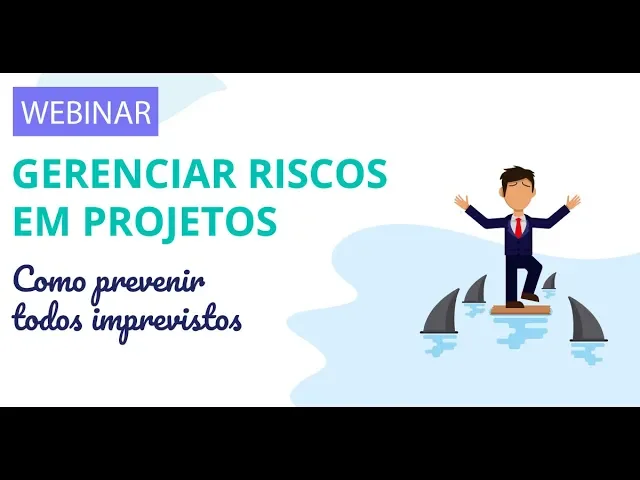 WEBINAR

GERENCIAR RISCOS EM PROJETOS

Como prevenir todos imprevistos